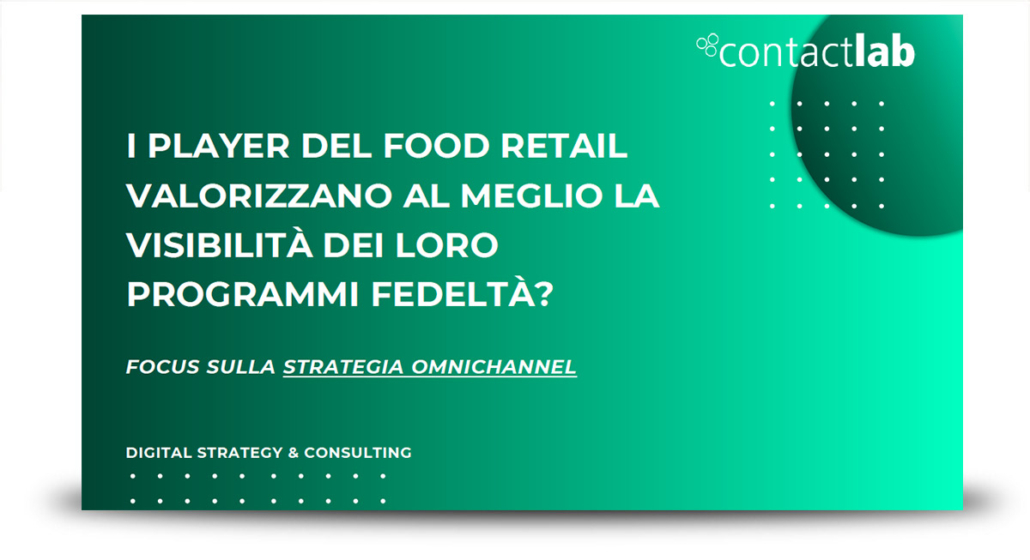 contactlab

I PLAYER DEL FOOD RETAIL VALORIZZANO AL MEGLIO LA VISIBILITÀ DEI LORO PROGRAMMI FEDELTÀ?

FOCUS SULLA STRATEGIA OMNICHANNEL

DIGITAL STRATEGY & CONSULTING